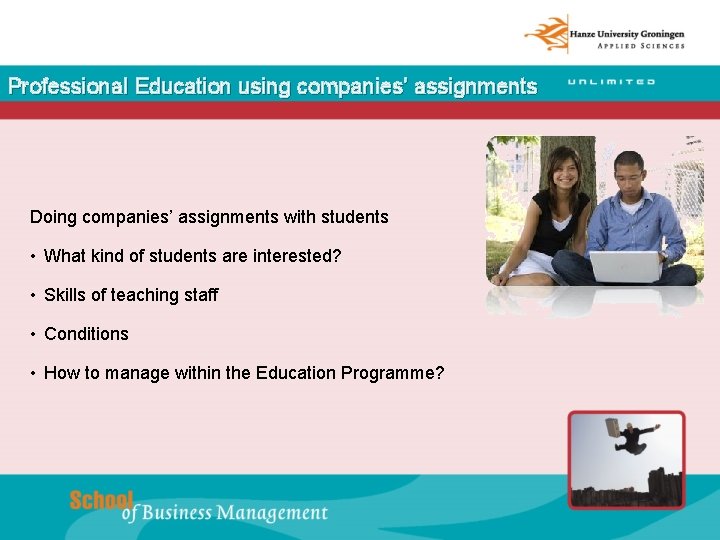 Hanze University Groningen
APPLIED SCIENCES

Professional Education using companies' assignments

UNLIMITED

Doing companies' assignments with students

• What kind of students are interested?

• Skills of teaching staff

• Conditions

• How to manage within the Education Programme?

School of Business Management